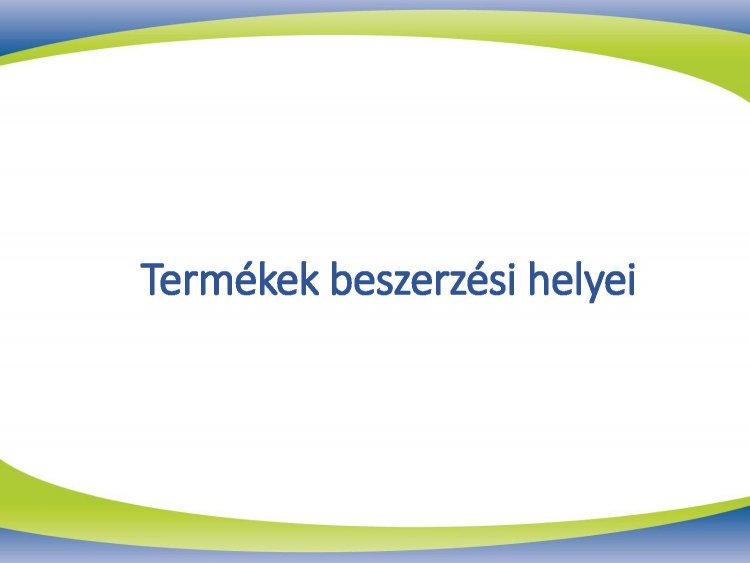 Termékek beszerzési helyei